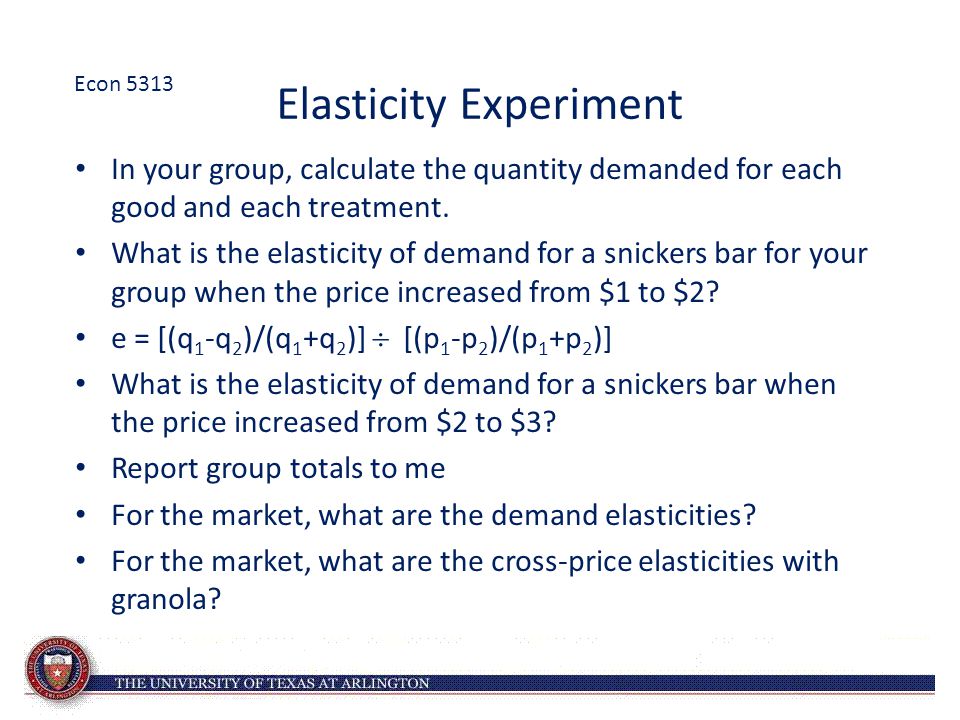 Econ 5313

Elasticity Experiment

• In your group, calculate the quantity demanded for each good and each treatment.

• What is the elasticity of demand for a snickers bar for your group when the price increased from \$1 to \$2?

• $e = [(q_1-q_2)/(q_1+q_2)] \div [(p_1-p_2)/(p_1+p_2)]$

• What is the elasticity of demand for a snickers bar when the price increased from \$2 to \$3?

• Report group totals to me

• For the market, what are the demand elasticities?

• For the market, what are the cross-price elasticities with granola?

THE UNIVERSITY OF TEXAS AT ARLINGTON